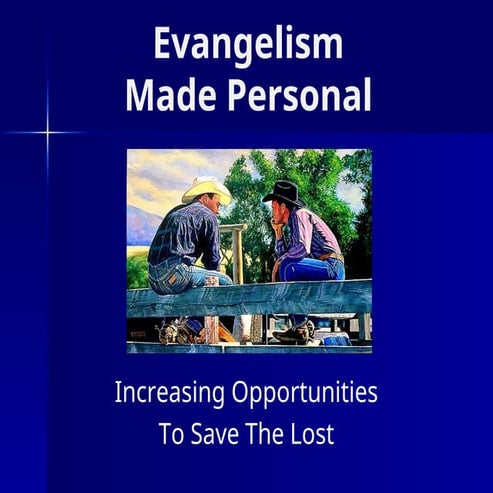 Evangelism
Made Personal

Increasing Opportunities
To Save The Lost